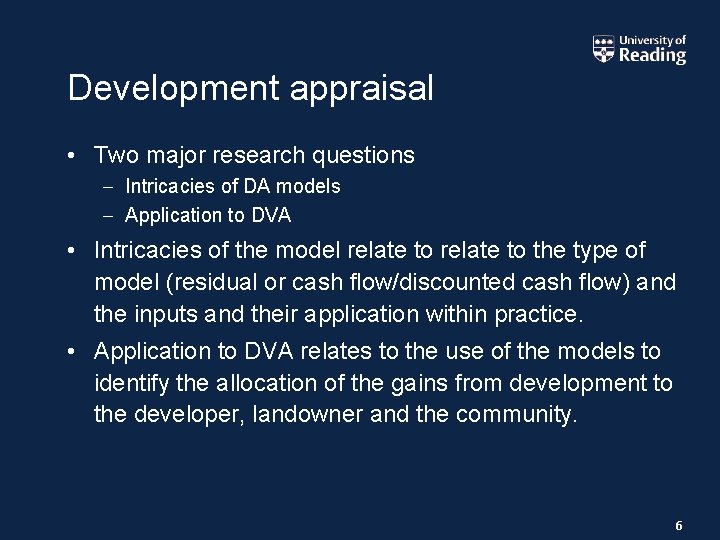 University of Reading

Development appraisal

• Two major research questions
  – Intricacies of DA models
  – Application to DVA
• Intricacies of the model relate to relate to the type of model (residual or cash flow/discounted cash flow) and the inputs and their application within practice.
• Application to DVA relates to the use of the models to identify the allocation of the gains from development to the developer, landowner and the community.

6